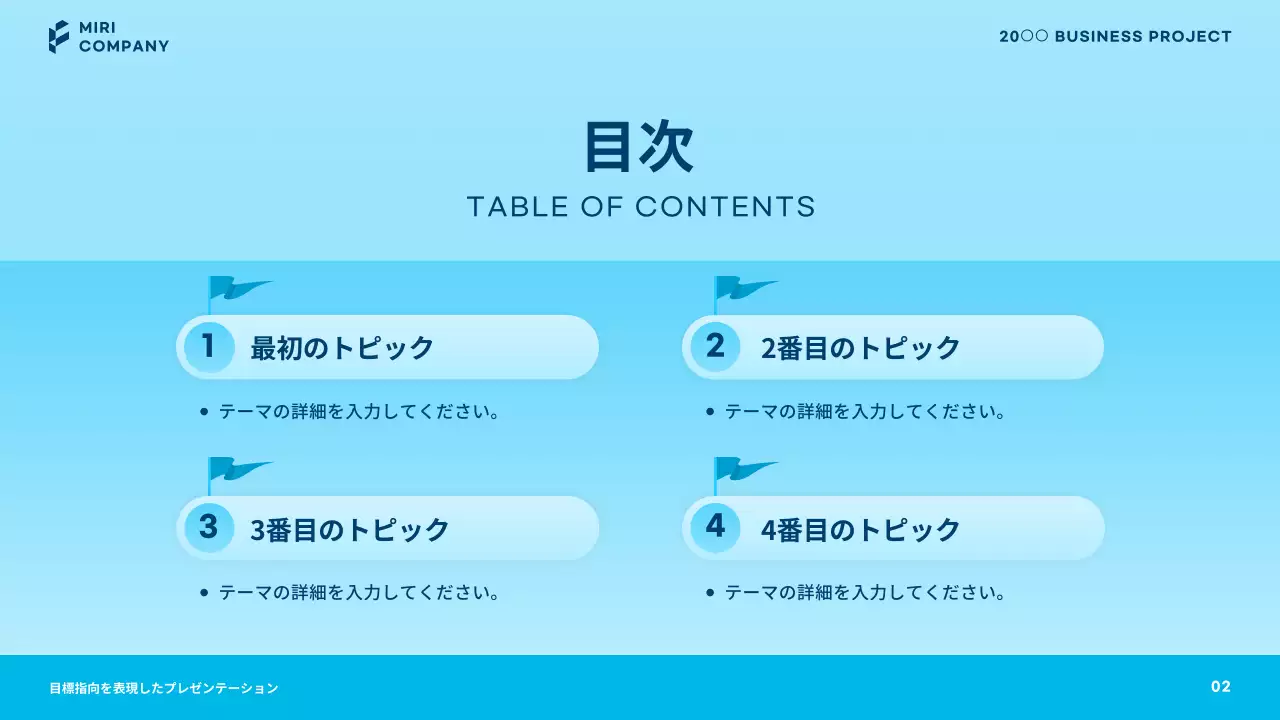 MIRI COMPANY

20○○ BUSINESS PROJECT

目次
TABLE OF CONTENTS

1 最初のトピック
• テーマの詳細を入力してください。

2 2番目のトピック
• テーマの詳細を入力してください。

3 3番目のトピック
• テーマの詳細を入力してください。

4 4番目のトピック
• テーマの詳細を入力してください。

目標指向を表現したプレゼンテーション

02